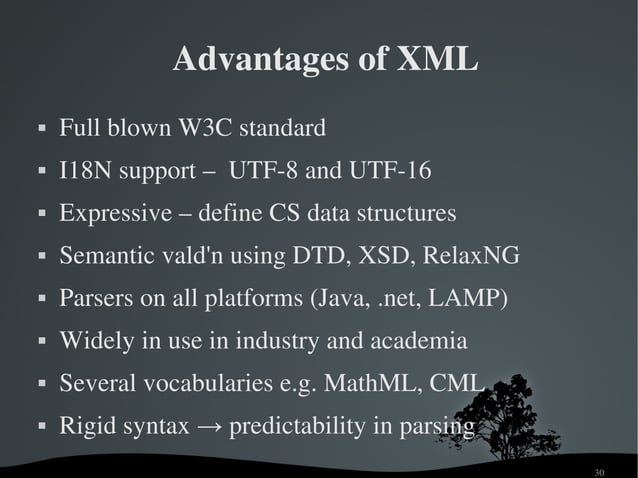 Advantages of XML

▪ Full blown W3C standard
▪ I18N support – UTF-8 and UTF-16
▪ Expressive – define CS data structures
▪ Semantic vald'n using DTD, XSD, RelaxNG
▪ Parsers on all platforms (Java, .net, LAMP)
▪ Widely in use in industry and academia
▪ Several vocabularies e.g. MathML, CML
▪ Rigid syntax → predictability in parsing

30